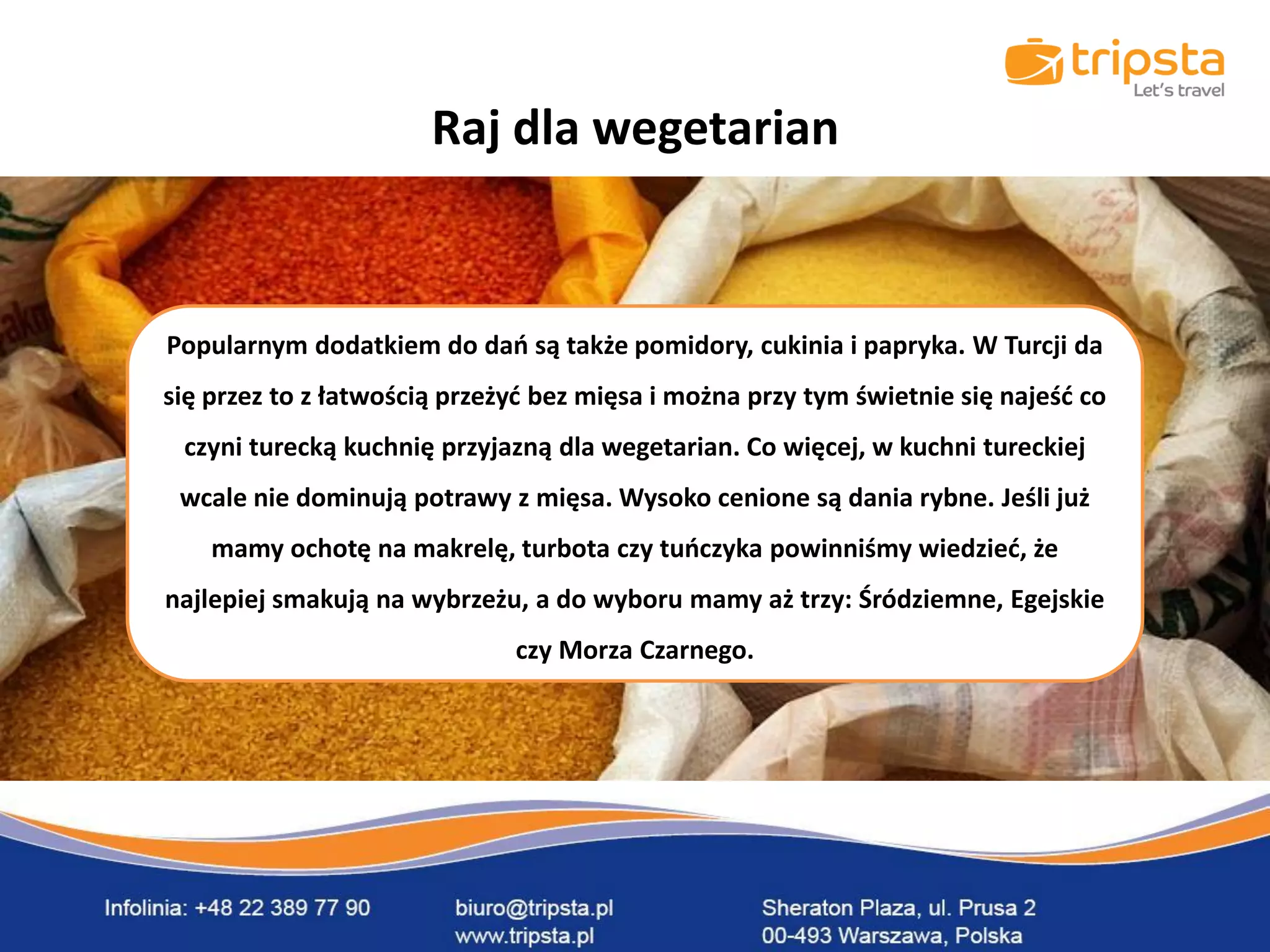 tripsta
Let's travel

Raj dla wegetarian

Popularnym dodatkiem do dań są także pomidory, cukinia i papryka. W Turcji da się przez to z łatwością przeżyć bez mięsa i można przy tym świetnie się najeść co czyni turecką kuchnię przyjazną dla wegetarian. Co więcej, w kuchni tureckiej wcale nie dominują potrawy z mięsa. Wysoko cenione są dania rybne. Jeśli już mamy ochotę na makrelę, turbota czy tuńczyka powinniśmy wiedzieć, że najlepiej smakują na wybrzeżu, a do wyboru mamy aż trzy: Śródziemne, Egejskie czy Morza Czarnego.

Infolinia: +48 22 389 77 90

biuro@tripsta.pl
www.tripsta.pl

Sheraton Plaza, ul. Prusa 2
00-493 Warszawa, Polska